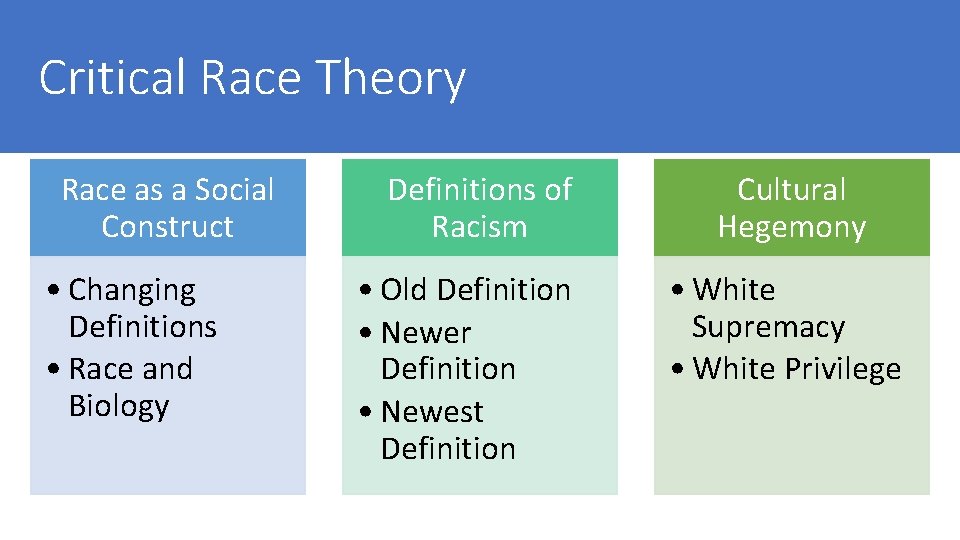 Critical Race Theory

Race as a Social Construct

• Changing Definitions
• Race and Biology

Definitions of Racism

• Old Definition
• Newer Definition
• Newest Definition

Cultural Hegemony

• White Supremacy
• White Privilege